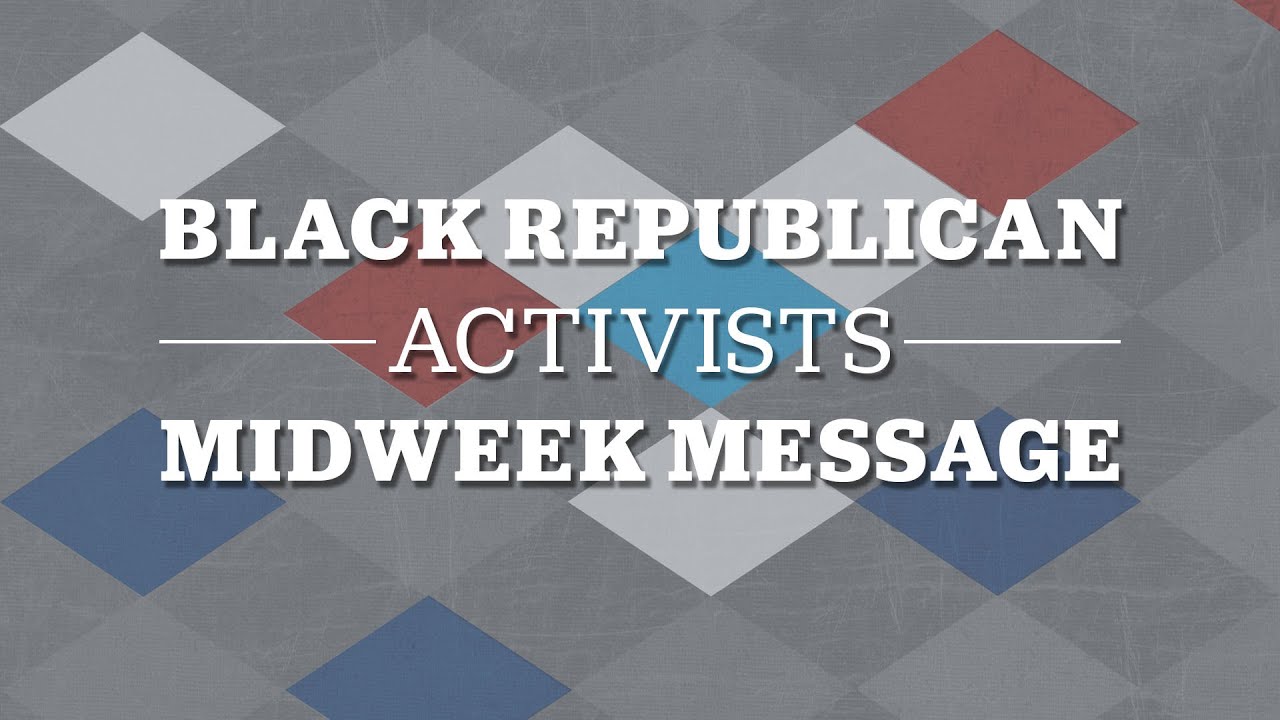 BLACK REPUBLICAN
ACTIVISTS
MIDWEEK MESSAGE